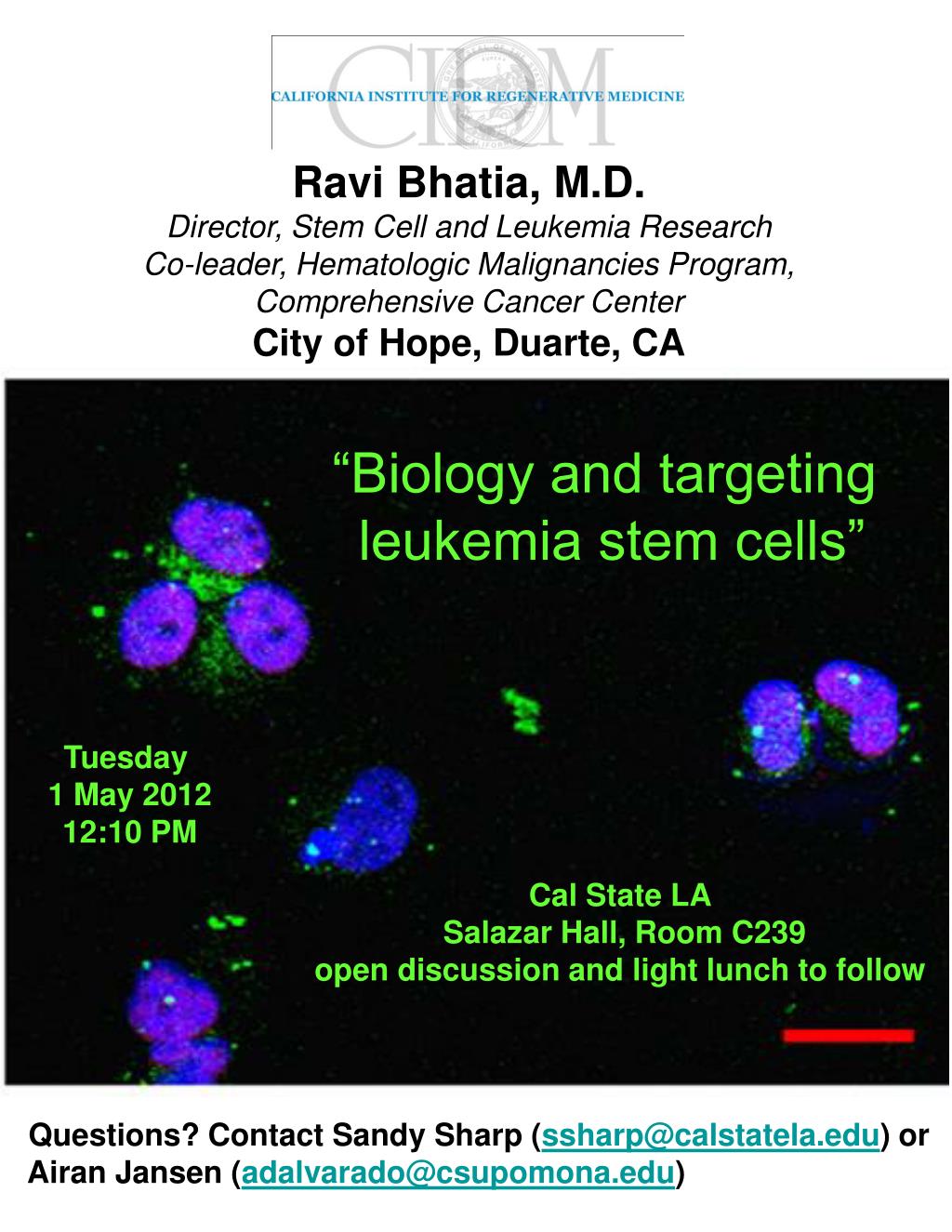 CIRM
CALIFORNIA INSTITUTE FOR REGENERATIVE MEDICINE

Ravi Bhatia, M.D.
Director, Stem Cell and Leukemia Research
Co-leader, Hematologic Malignancies Program,
Comprehensive Cancer Center
City of Hope, Duarte, CA

“Biology and targeting leukemia stem cells”

Tuesday
1 May 2012
12:10 PM

Cal State LA
Salazar Hall, Room C239
open discussion and light lunch to follow

Questions? Contact Sandy Sharp (ssharp@calstatela.edu) or Airan Jansen (adalvarado@csupomona.edu)